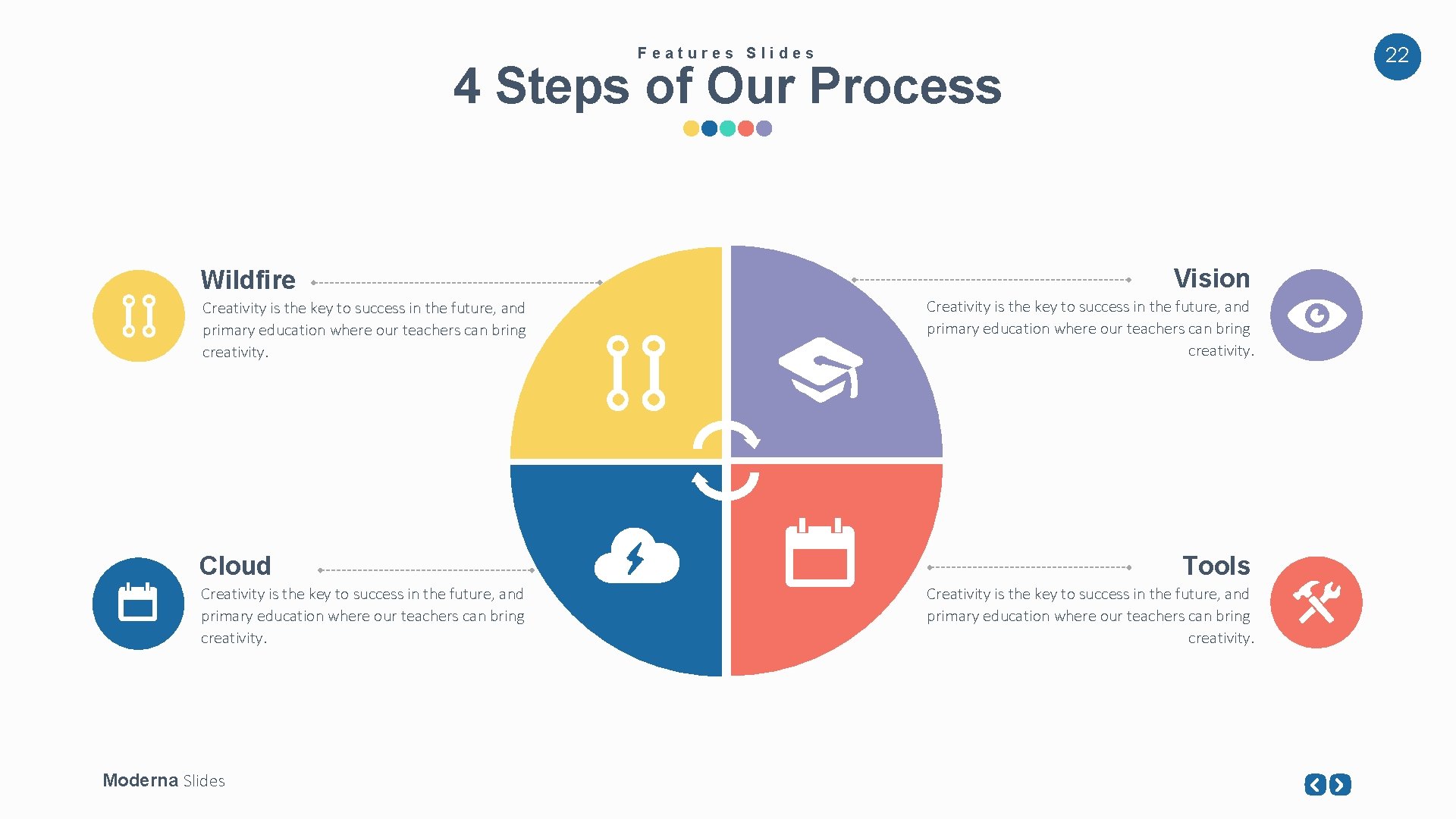 Features Slides

4 Steps of Our Process

22

Wildfire

Creativity is the key to success in the future, and primary education where our teachers can bring creativity.

Vision

Creativity is the key to success in the future, and primary education where our teachers can bring creativity.

Cloud

Creativity is the key to success in the future, and primary education where our teachers can bring creativity.

Tools

Creativity is the key to success in the future, and primary education where our teachers can bring creativity.

Moderna Slides